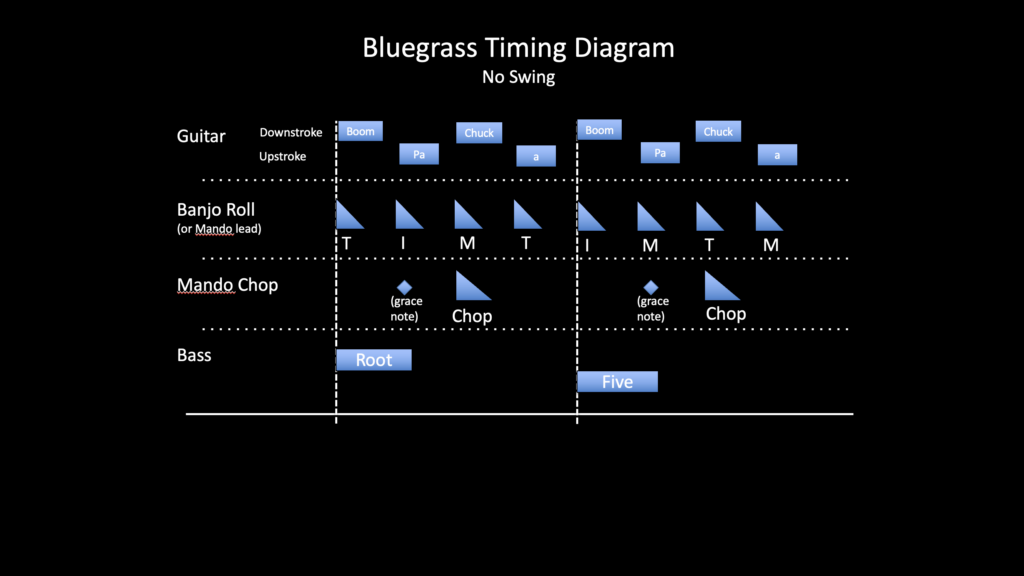 Bluegrass Timing Diagram
No Swing

Guitar
Downstroke
Upstroke
Boom
Pa
Chuck
a
Boom
Pa
Chuck
a

Banjo Roll
(or Mando lead)
T I M T I M T M

Mando Chop
(grace note)
Chop
(grace note)
Chop

Bass
Root
Five